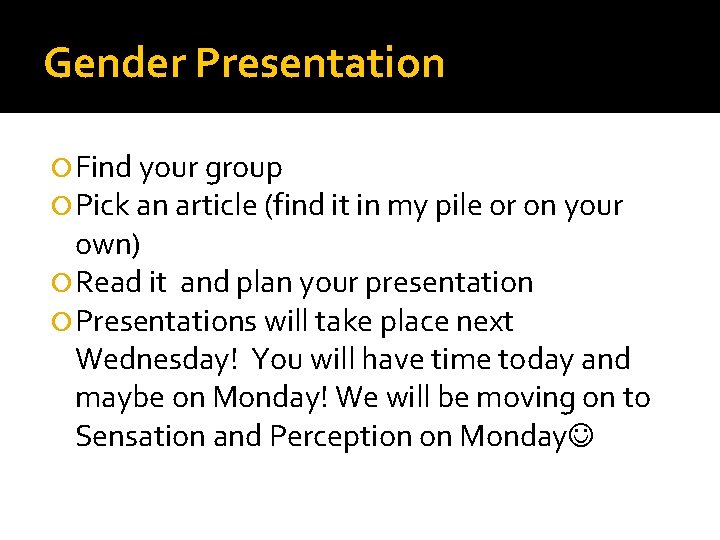 Gender Presentation

Find your group
Pick an article (find it in my pile or on your own)
Read it and plan your presentation
Presentations will take place next Wednesday! You will have time today and maybe on Monday! We will be moving on to Sensation and Perception on Monday☺